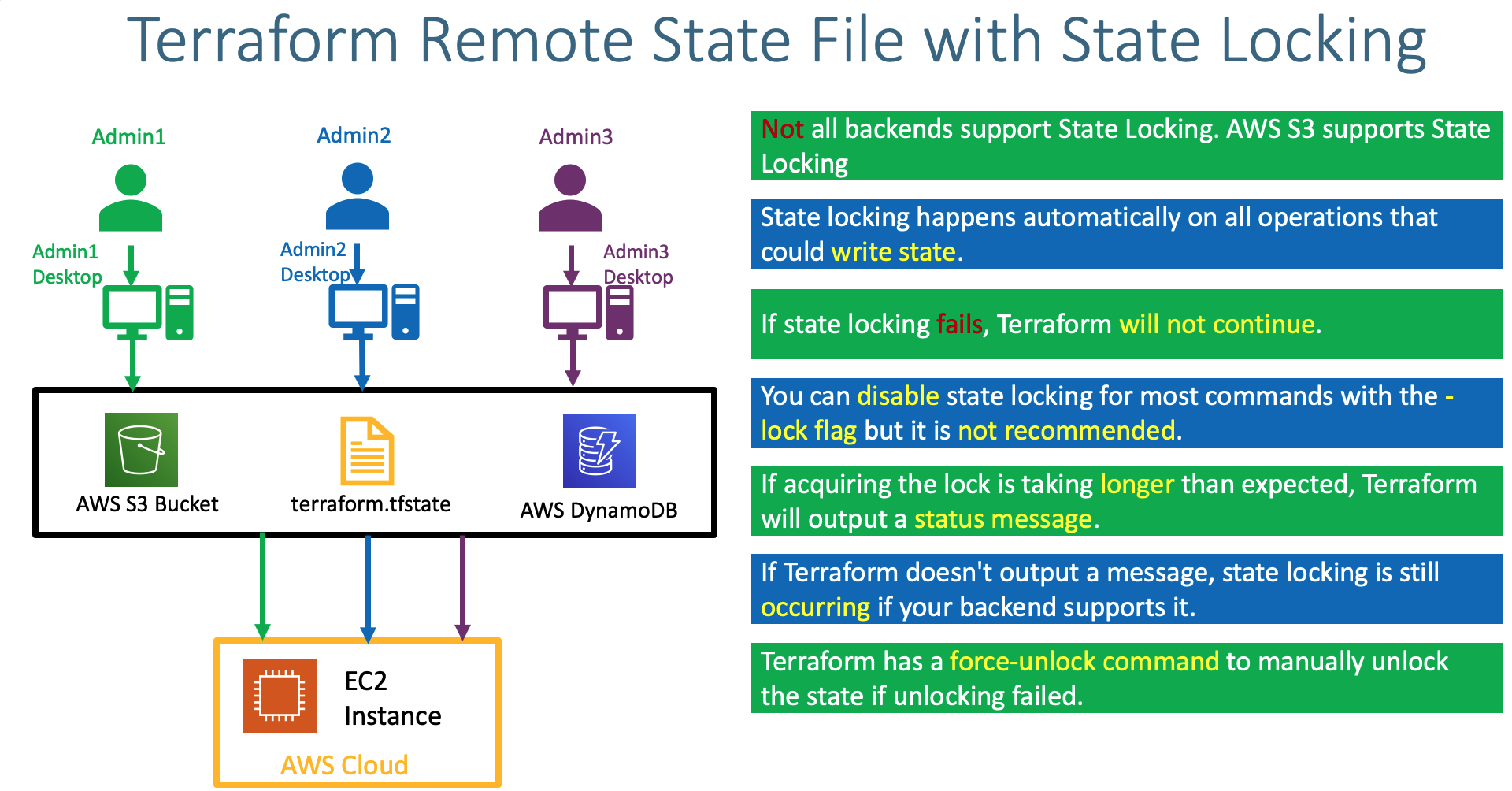 Terraform Remote State File with State Locking

Admin1

Admin2

Admin3

Admin1 Desktop

Admin2 Desktop

Admin3 Desktop

AWS S3 Bucket

terraform.tfstate

AWS DynamoDB

EC2 Instance

AWS Cloud

Not all backends support State Locking. AWS S3 supports State Locking

State locking happens automatically on all operations that could write state.

If state locking fails, Terraform will not continue.

You can disable state locking for most commands with the -lock flag but it is not recommended.

If acquiring the lock is taking longer than expected, Terraform will output a status message.

If Terraform doesn't output a message, state locking is still occurring if your backend supports it.

Terraform has a force-unlock command to manually unlock the state if unlocking failed.